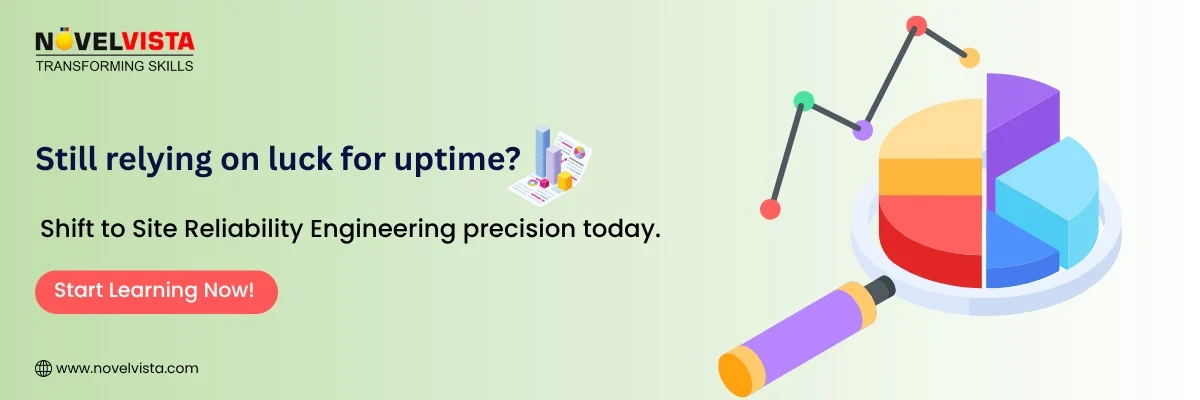 NOVELVISTA
TRANSFORMING SKILLS

Still relying on luck for uptime?

Shift to Site Reliability Engineering precision today.

Start Learning Now!

www.novelvista.com